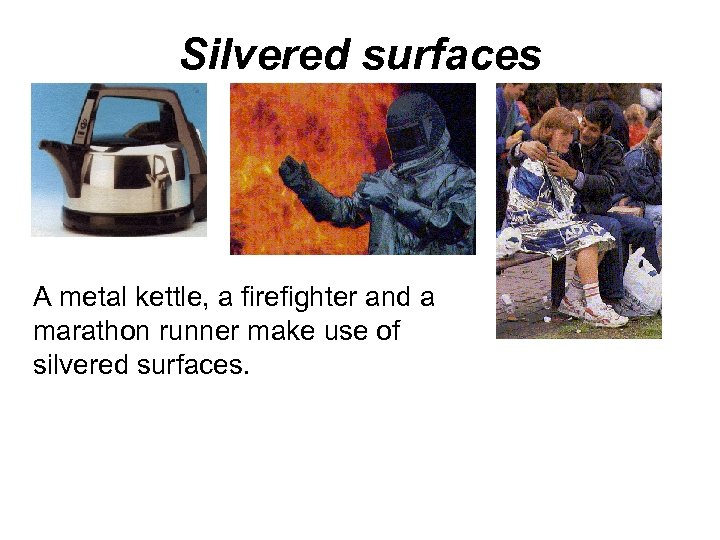 Silvered surfaces

A metal kettle, a firefighter and a marathon runner make use of silvered surfaces.